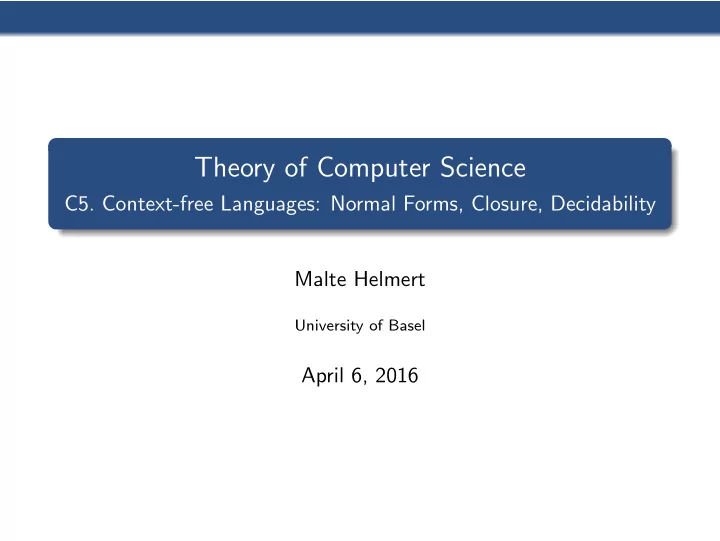 Theory of Computer Science
C5. Context-free Languages: Normal Forms, Closure, Decidability

Malte Helmert

University of Basel

April 6, 2016